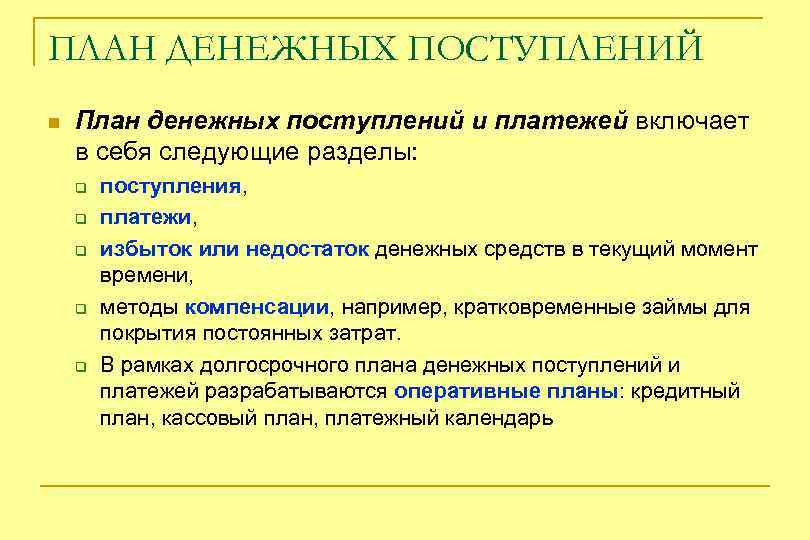 ПЛАН ДЕНЕЖНЫХ ПОСТУПЛЕНИЙ

План денежных поступлений и платежей включает в себя следующие разделы:

поступления,

платежи,

избыток или недостаток денежных средств в текущий момент времени,

методы компенсации, например, кратковременные займы для покрытия постоянных затрат.

В рамках долгосрочного плана денежных поступлений и платежей разрабатываются оперативные планы: кредитный план, кассовый план, платежный календарь